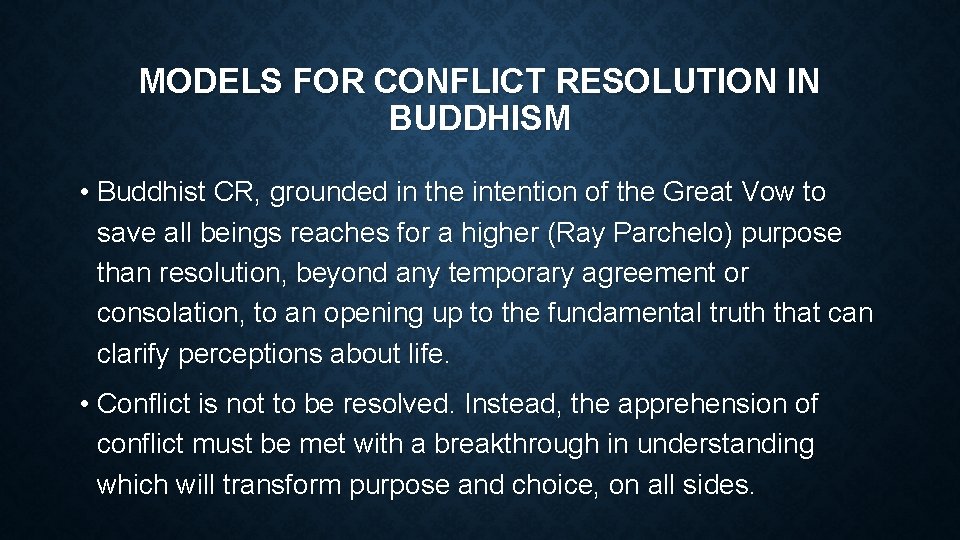 MODELS FOR CONFLICT RESOLUTION IN BUDDHISM

• Buddhist CR, grounded in the intention of the Great Vow to save all beings reaches for a higher (Ray Parchelo) purpose than resolution, beyond any temporary agreement or consolation, to an opening up to the fundamental truth that can clarify perceptions about life.

• Conflict is not to be resolved. Instead, the apprehension of conflict must be met with a breakthrough in understanding which will transform purpose and choice, on all sides.